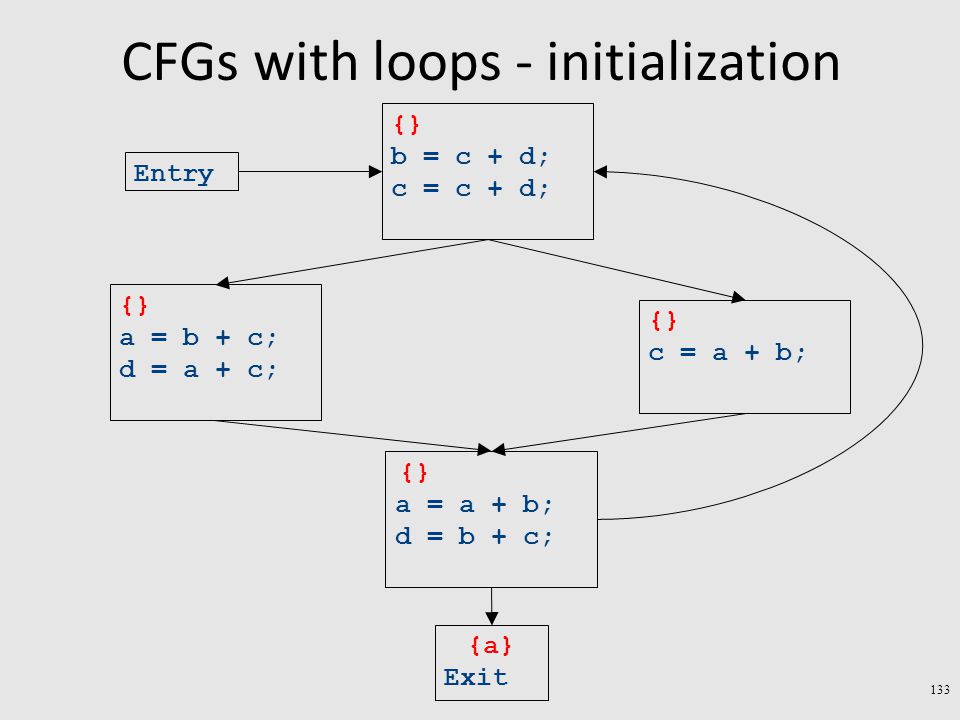 CFGs with loops - initialization

Entry

{}
b = c + d;
c = c + d;

{}
a = b + c;
d = a + c;

{}
c = a + b;

{}
a = a + b;
d = b + c;

{a}
Exit

133